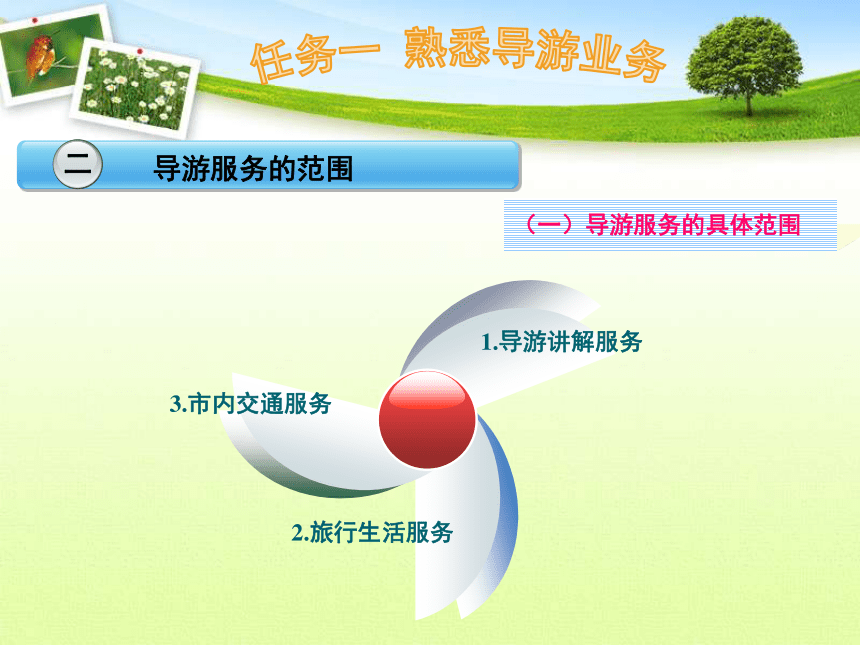 任务一 熟悉导游业务

二 导游服务的范围

（一）导游服务的具体范围

1.导游讲解服务

3.市内交通服务

2.旅行生活服务